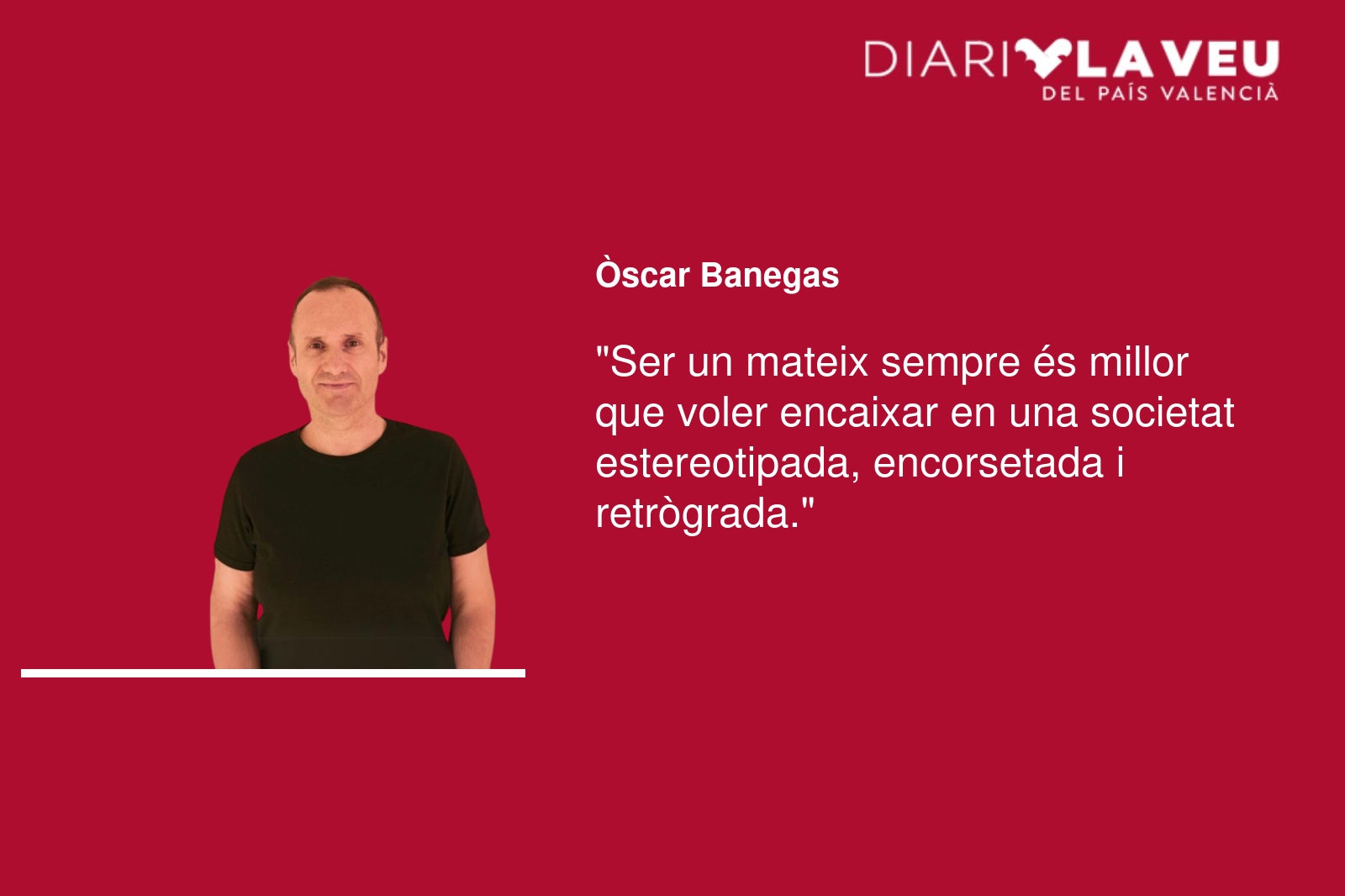 DIARI LA VEU
DEL PAÍS VALENCIÀ

Òscar Banegas

"Ser un mateix sempre és millor que voler encaixar en una societat estereotipada, encorsetada i retrògrada."